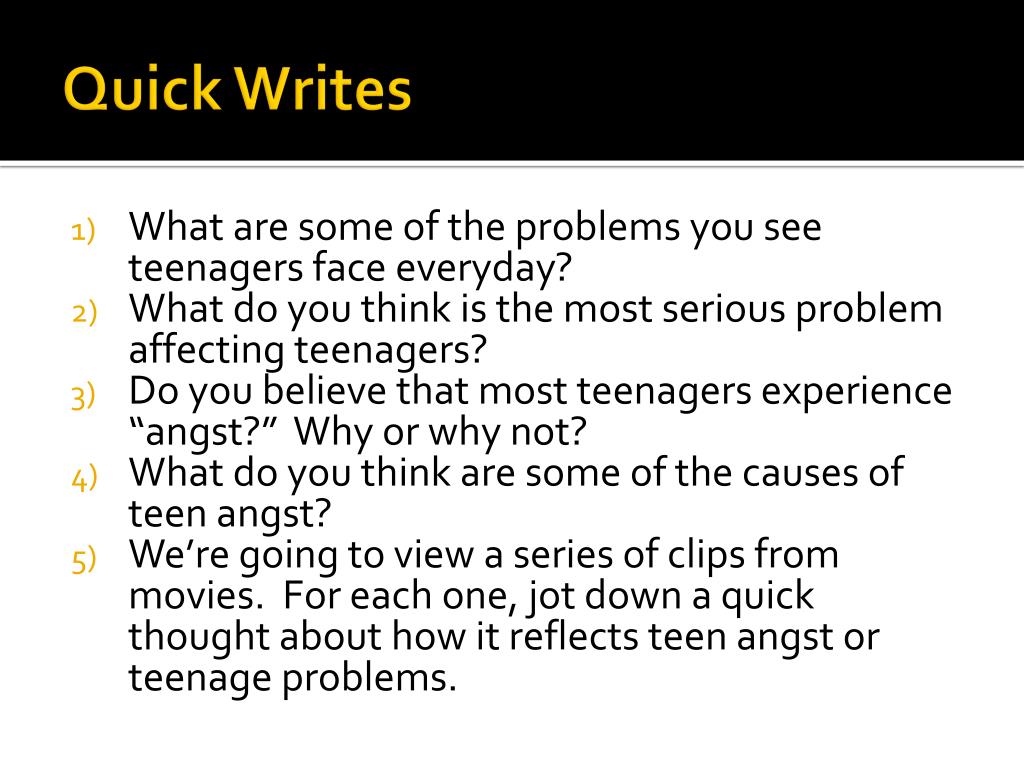 Quick Writes

1) What are some of the problems you see teenagers face everyday?
2) What do you think is the most serious problem affecting teenagers?
3) Do you believe that most teenagers experience “angst?” Why or why not?
4) What do you think are some of the causes of teen angst?
5) We’re going to view a series of clips from movies. For each one, jot down a quick thought about how it reflects teen angst or teenage problems.